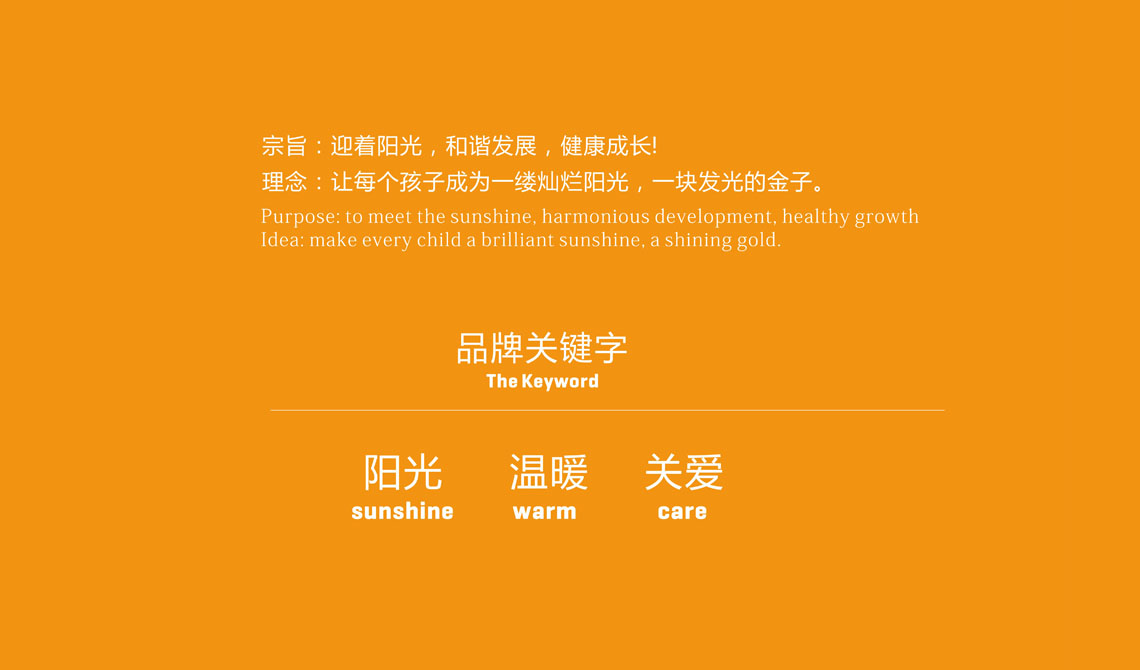 宗旨：迎着阳光，和谐发展，健康成长!
理念：让每个孩子成为一缕灿烂阳光，一块发光的金子。
Purpose: to meet the sunshine, harmonious development, healthy growth
Idea: make every child a brilliant sunshine, a shining gold.

品牌关键字
The Keyword

阳光
sunshine

温暖
warm

关爱
care